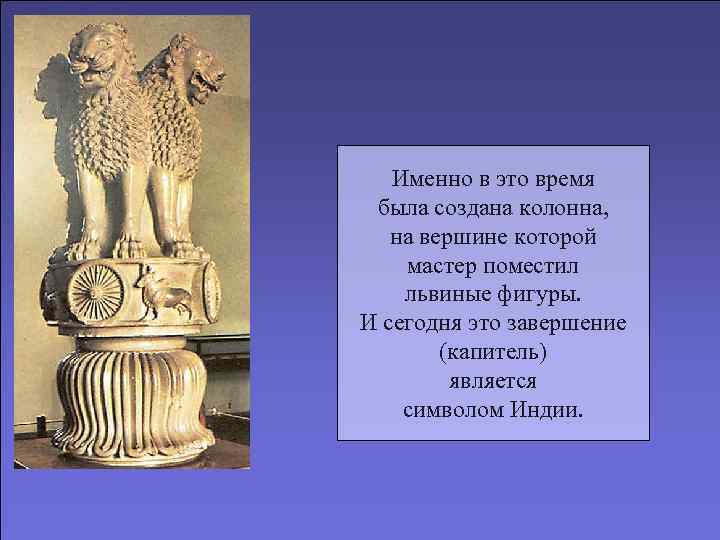 Именно в это время была создана колонна, на вершине которой мастер поместил львиные фигуры. И сегодня это завершение (капитель) является символом Индии.